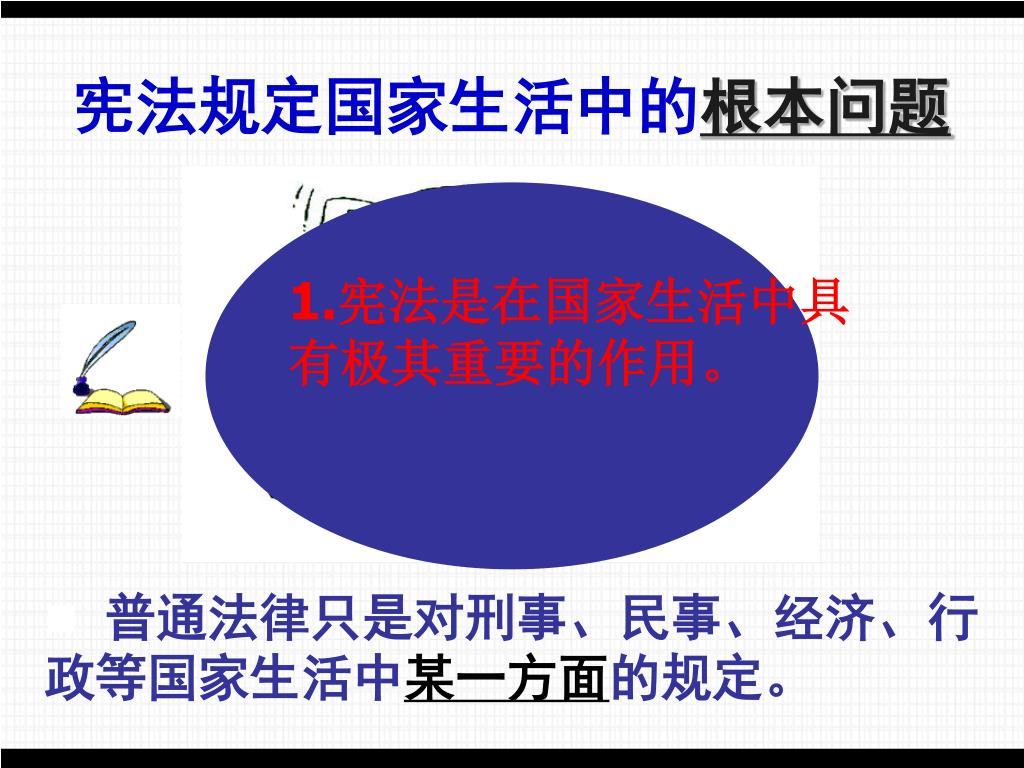 宪法规定国家生活中的根本问题

1.宪法是在国家生活中具有极其重要的作用。

普通法律只是对刑事、民事、经济、行政等国家生活中某一方面的规定。